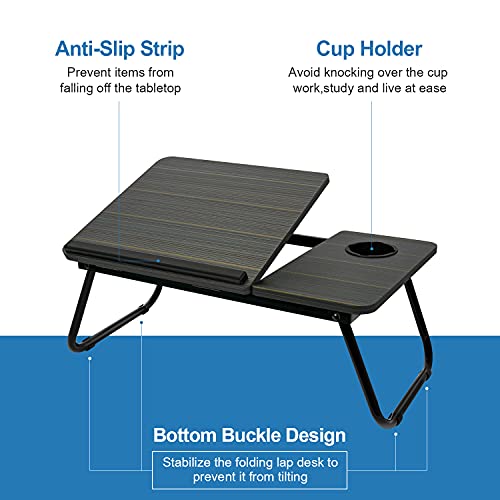 Anti-Slip Strip
Prevent items from falling off the tabletop

Cup Holder
Avoid knocking over the cup work,study and live at ease

Bottom Buckle Design
Stabilize the folding lap desk to prevent it from tilting